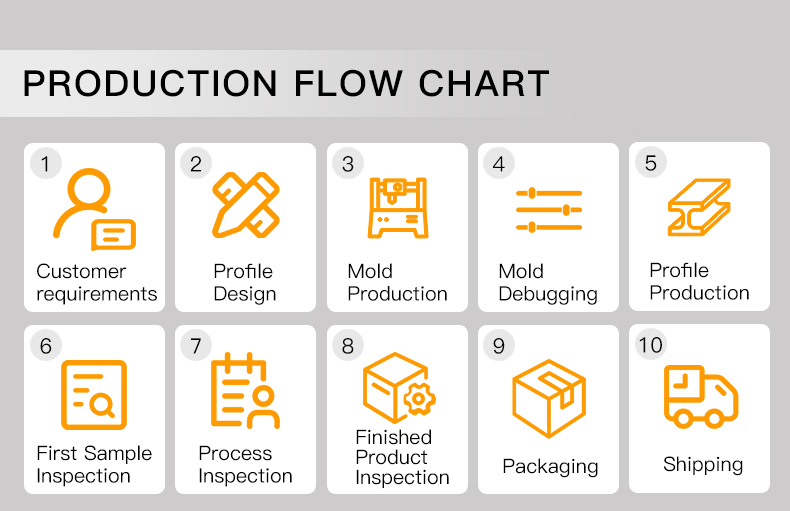 PRODUCTION FLOW CHART

1
Customer requirements

2
Profile Design

3
Mold Production

4
Mold Debugging

5
Profile Production

6
First Sample Inspection

7
Process Inspection

8
Finished Product Inspection

9
Packaging

10
Shipping